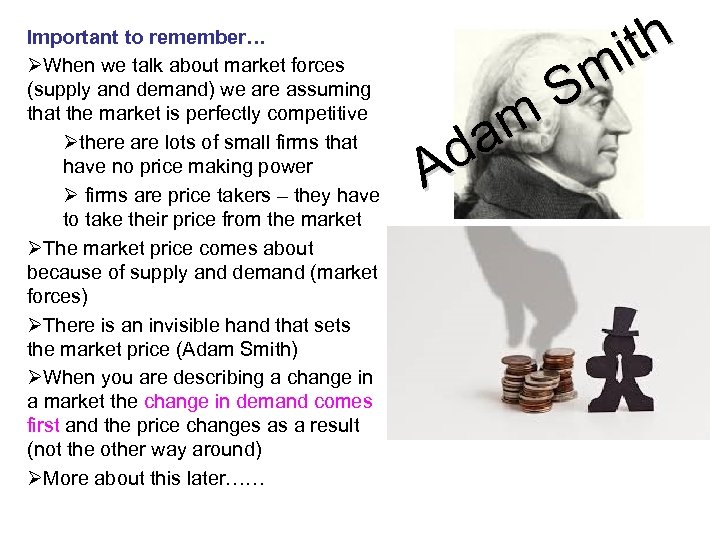 Important to remember…

➢When we talk about market forces (supply and demand) we are assuming that the market is perfectly competitive

➢there are lots of small firms that have no price making power

➢ firms are price takers – they have to take their price from the market

➢The market price comes about because of supply and demand (market forces)

➢There is an invisible hand that sets the market price (Adam Smith)

➢When you are describing a change in a market the change in demand comes first and the price changes as a result (not the other way around)

➢More about this later……

Adam Smith